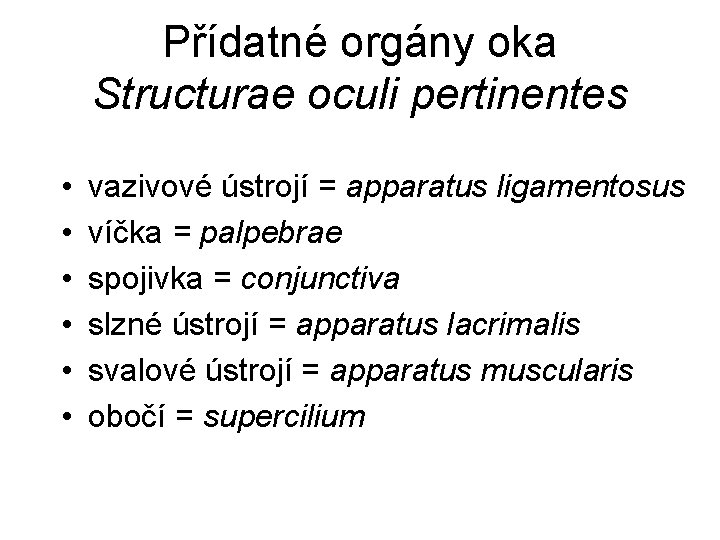 Přídatné orgány oka
Structurae oculi pertinentes

• vazivové ústrojí = apparatus ligamentosus
• víčka = palpebrae
• spojivka = conjunctiva
• slzné ústrojí = apparatus lacrimalis
• svalové ústrojí = apparatus muscularis
• obočí = supercilium